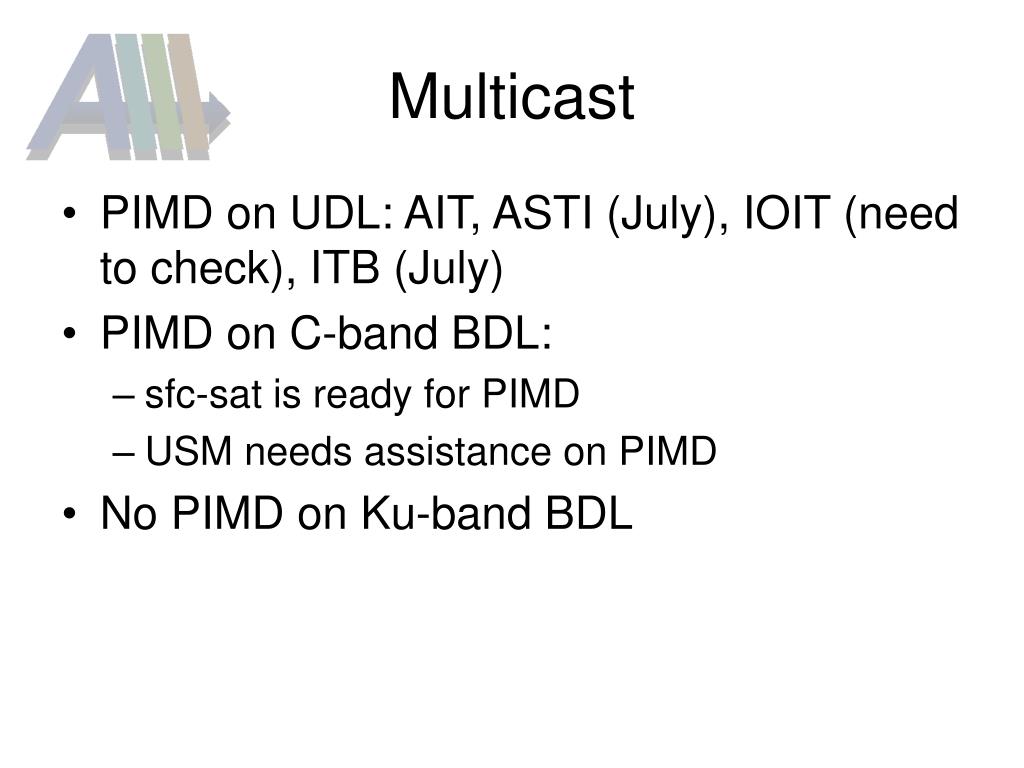 Multicast

• PIMD on UDL: AIT, ASTI (July), IOIT (need to check), ITB (July)
• PIMD on C-band BDL:
– sfc-sat is ready for PIMD
– USM needs assistance on PIMD
• No PIMD on Ku-band BDL